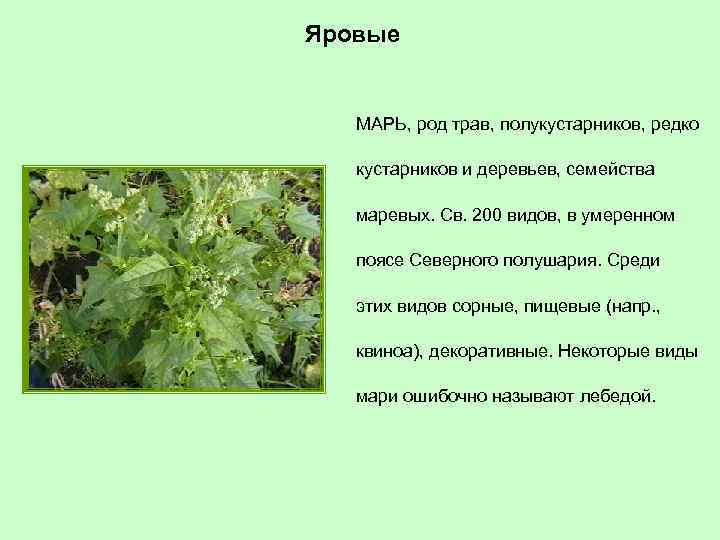 Яровые

МАРЬ, род трав, полукустарников, редко кустарников и деревьев, семейства маревых. Св. 200 видов, в умеренном поясе Северного полушария. Среди этих видов сорные, пищевые (напр., квиноа), декоративные. Некоторые виды мари ошибочно называют лебедой.